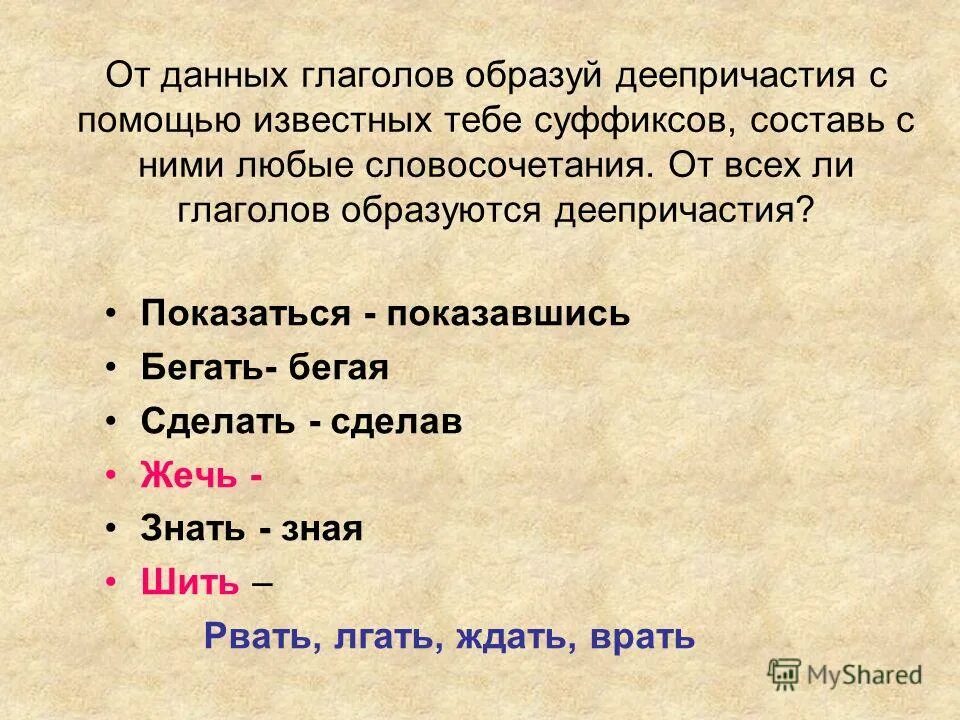 От данных глаголов образуй деепричастия с помощью известных тебе суффиксов, составь с ними любые словосочетания. От всех ли глаголов образуются деепричастия?

• Показаться - показавшись
• Бегать- бегая
• Сделать - сделав
• Жечь -
• Знать - зная
• Шить –

Рвать, лгать, ждать, врать

MyShared